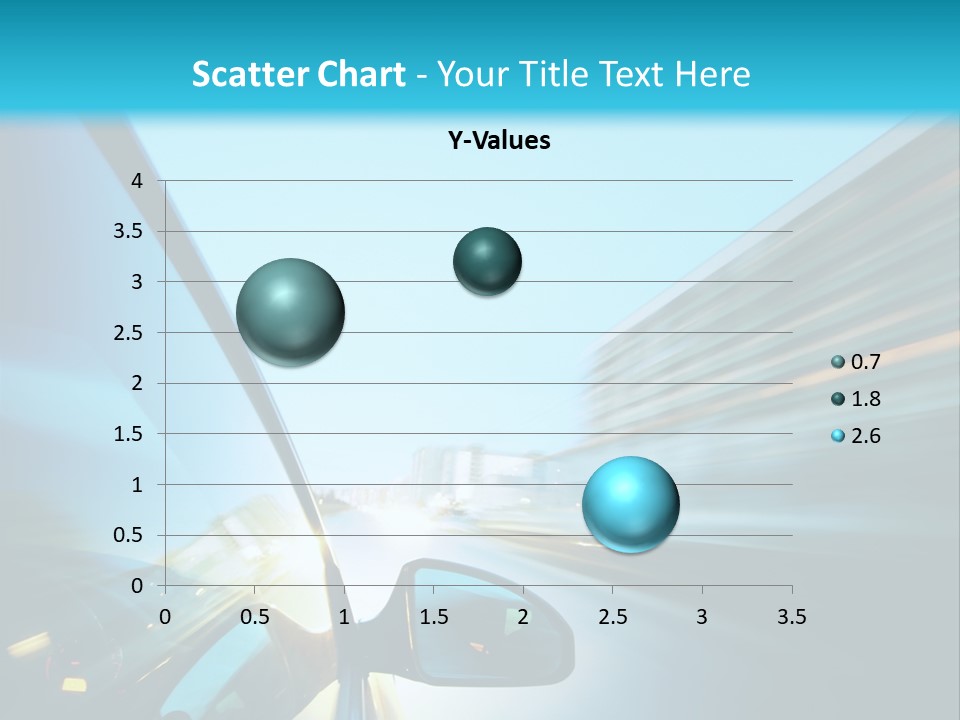 Scatter Chart - Your Title Text Here

Y-Values

4
3.5
3
2.5
2
1.5
1
0.5
0

0 0.5 1 1.5 2 2.5 3 3.5

0.7
1.8
2.6